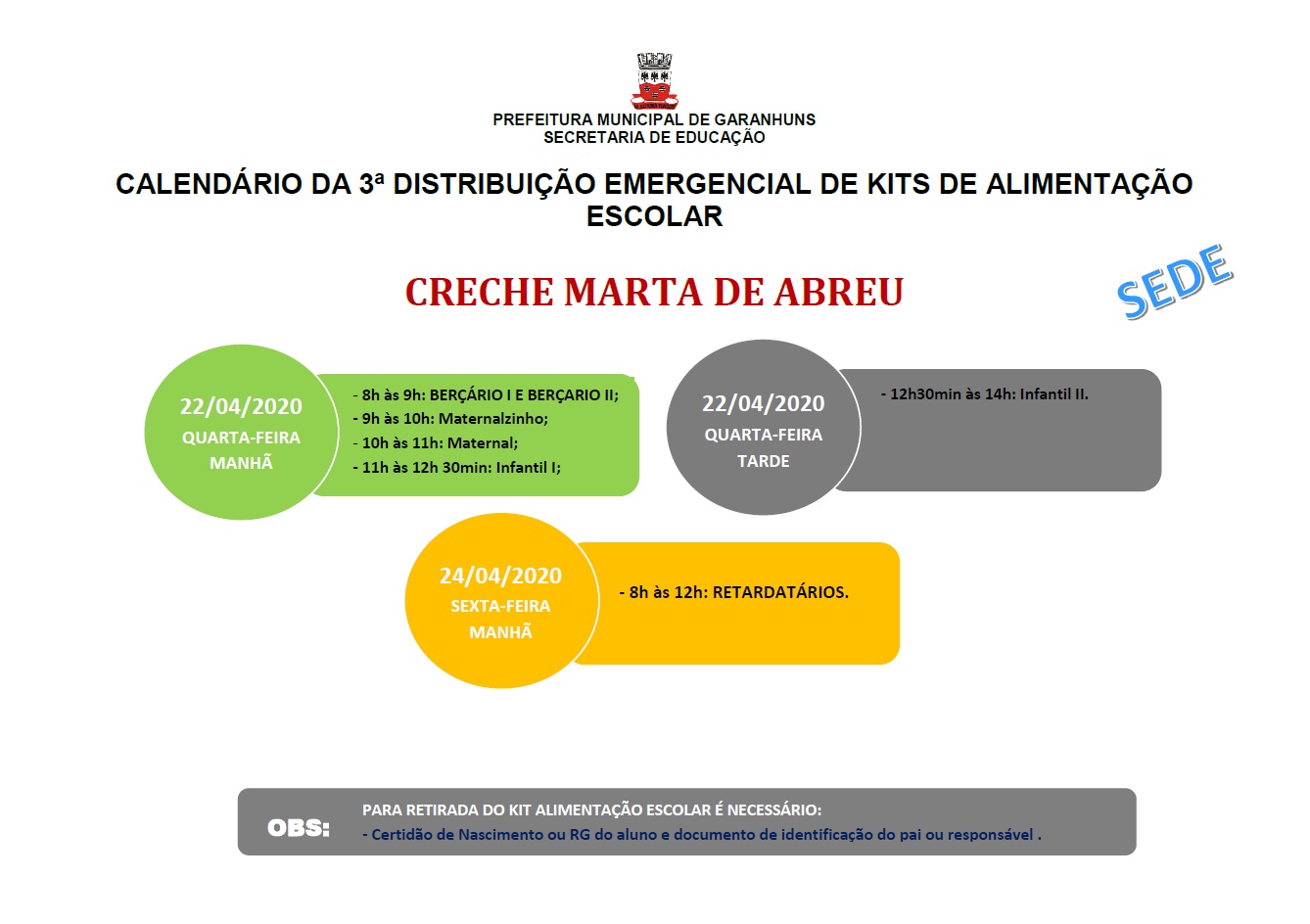 PREFEITURA MUNICIPAL DE GARANHUNS
SECRETARIA DE EDUCAÇÃO

CALENDÁRIO DA 3ª DISTRIBUIÇÃO EMERGENCIAL DE KITS DE ALIMENTAÇÃO ESCOLAR

CRECHE MARTA DE ABREU

SEDE

22/04/2020
QUARTA-FEIRA
MANHÃ

- 8h às 9h: BERÇÁRIO I E BERÇARIO II;
- 9h às 10h: Maternalzinho;
- 10h às 11h: Maternal;
- 11h às 12h 30min: Infantil I;

22/04/2020
QUARTA-FEIRA
TARDE

- 12h30min às 14h: Infantil II.

24/04/2020
SEXTA-FEIRA
MANHÃ

- 8h às 12h: RETARDATÁRIOS.

OBS:

PARA RETIRADA DO KIT ALIMENTAÇÃO ESCOLAR É NECESSÁRIO:
- Certidão de Nascimento ou RG do aluno e documento de identificação do pai ou responsável .